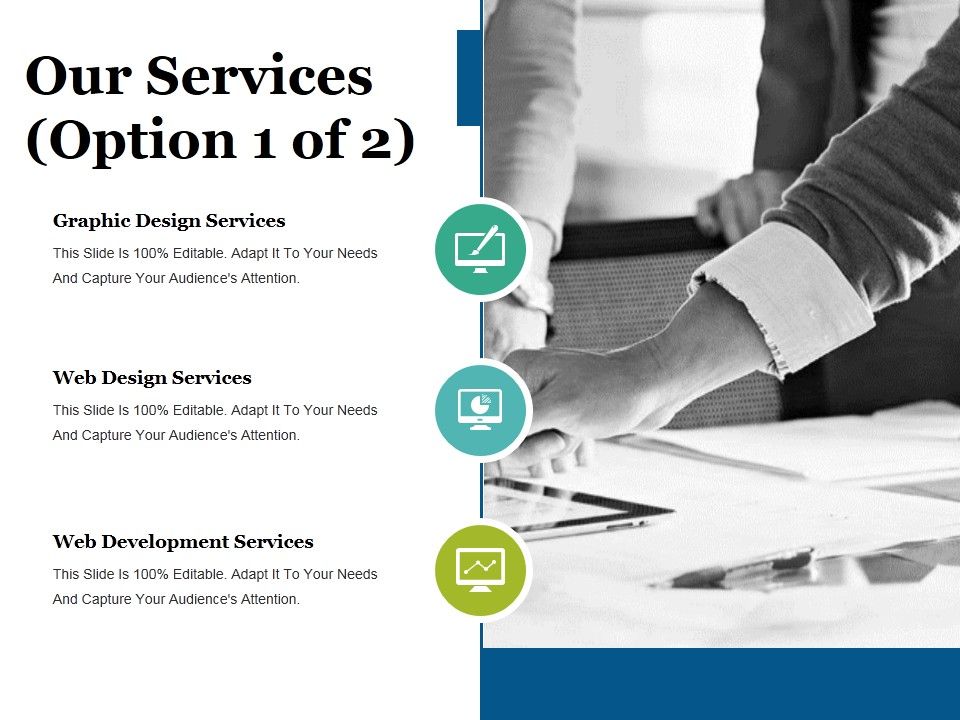 Our Services (Option 1 of 2)

Graphic Design Services
This Slide Is 100% Editable. Adapt It To Your Needs And Capture Your Audience's Attention.

Web Design Services
This Slide Is 100% Editable. Adapt It To Your Needs And Capture Your Audience's Attention.

Web Development Services
This Slide Is 100% Editable. Adapt It To Your Needs And Capture Your Audience's Attention.